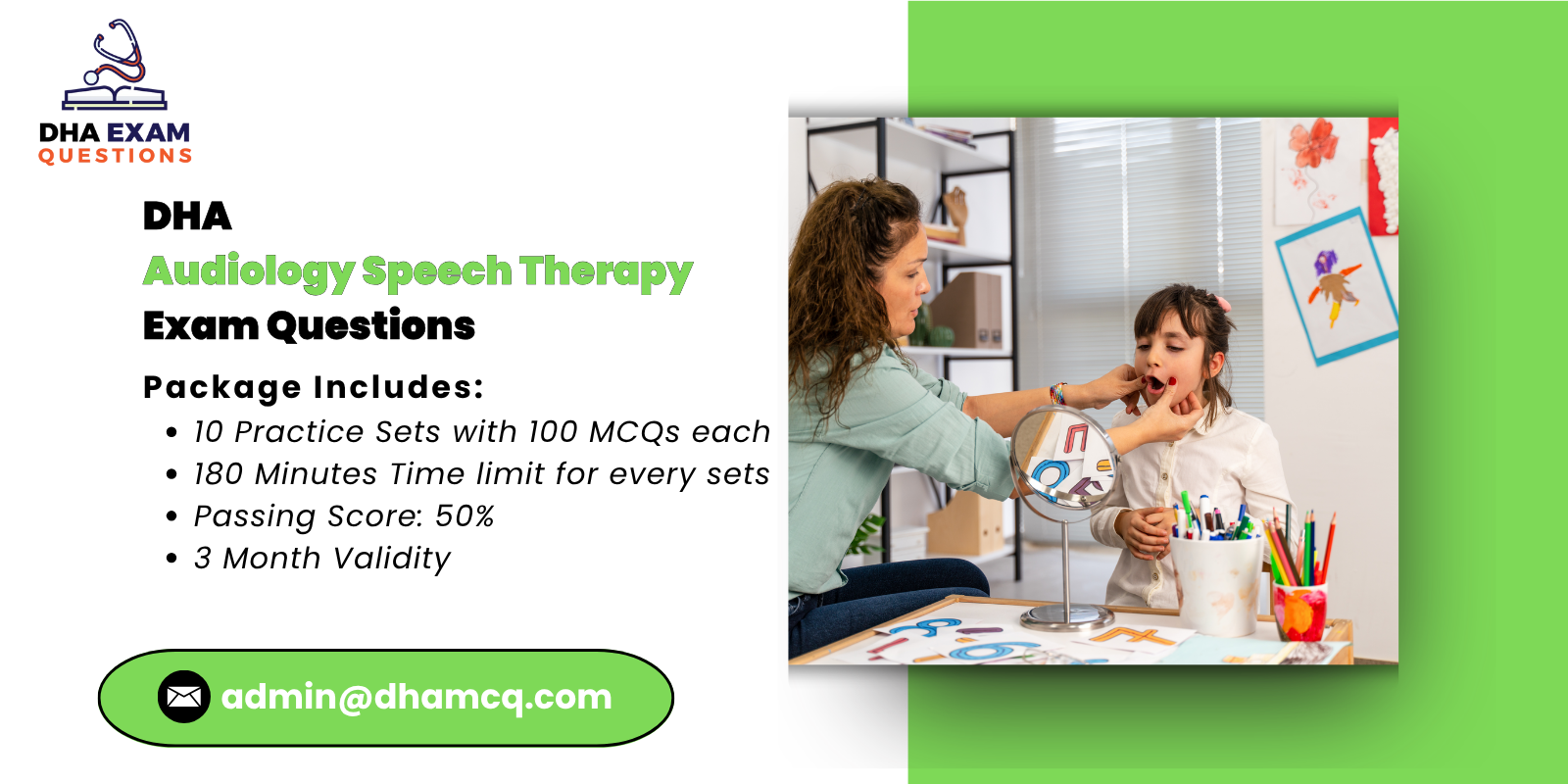 DHA EXAM
QUESTIONS

DHA
Audiology Speech Therapy
Exam Questions

Package Includes:
• 10 Practice Sets with 100 MCQs each
• 180 Minutes Time limit for every sets
• Passing Score: 50%
• 3 Month Validity

admin@dhamcq.com